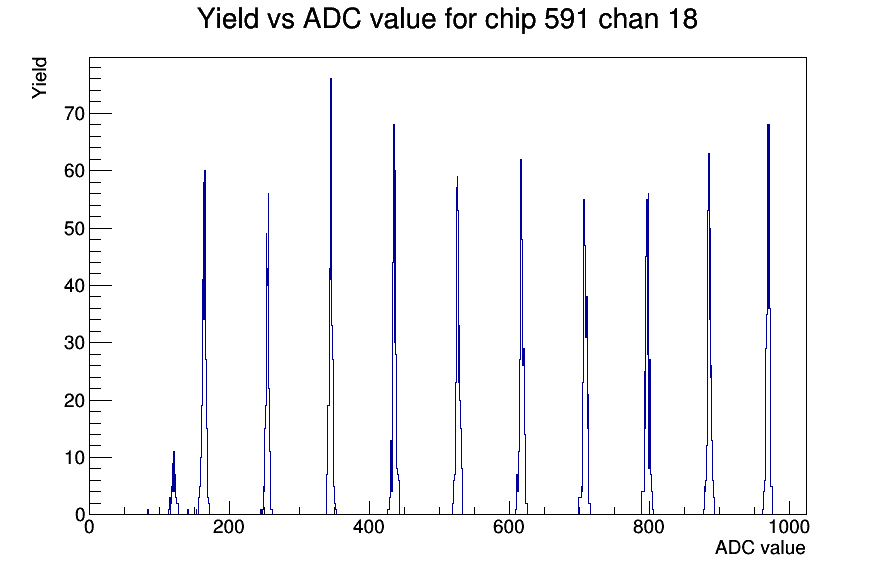 Yield vs ADC value for chip 591 chan 18

Yield

70
60
50
40
30
20
10
0

0
200
400
600
800
1000

ADC value